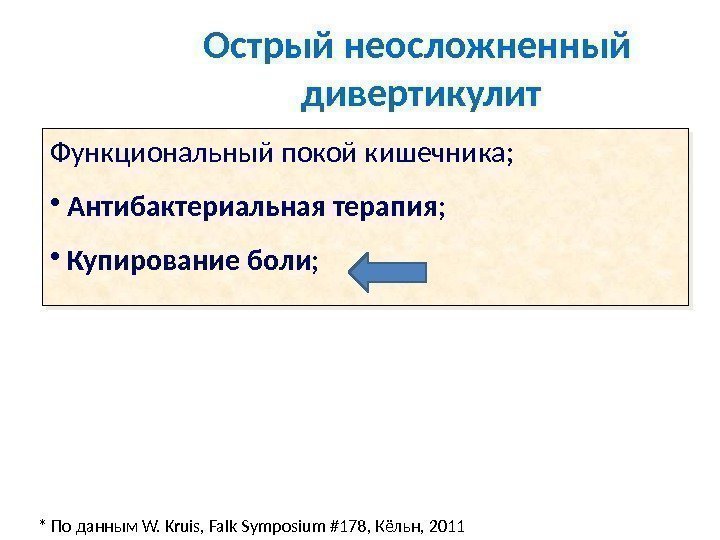 Острый неосложненный дивертикулит

Функциональный покой кишечника;

• Антибактериальная терапия;

• Купирование боли;

* По данным W. Kruis, Falk Symposium #178, Кёльн, 2011